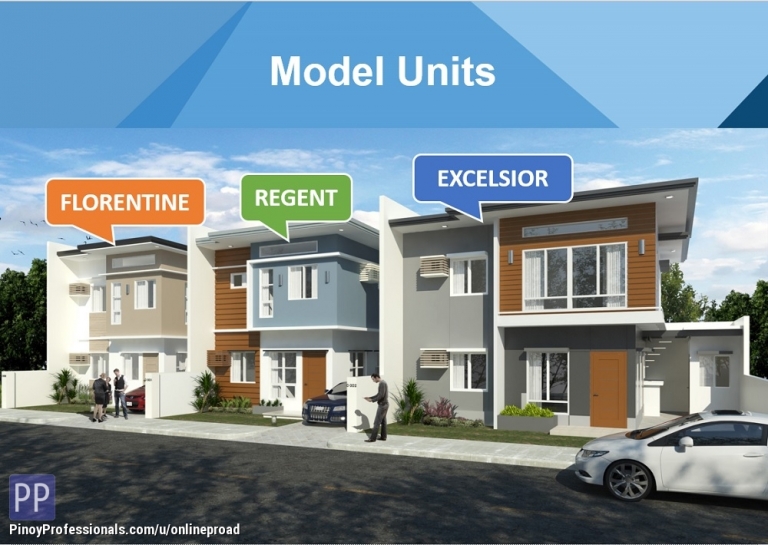 Model Units

FLORENTINE

REGENT

EXCELSIOR

PP

PinoyProfessionals.com/u/onlineproad